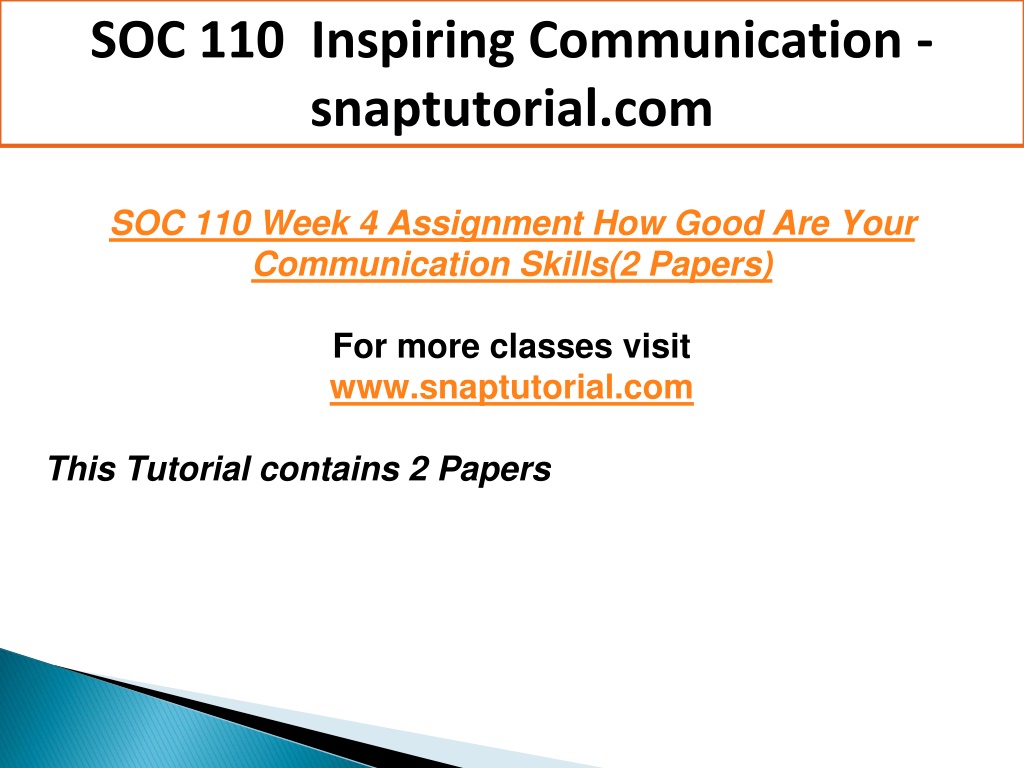 SOC 110 Inspiring Communication - snaptutorial.com

SOC 110 Week 4 Assignment How Good Are Your Communication Skills(2 Papers)

For more classes visit
www.snaptutorial.com

This Tutorial contains 2 Papers